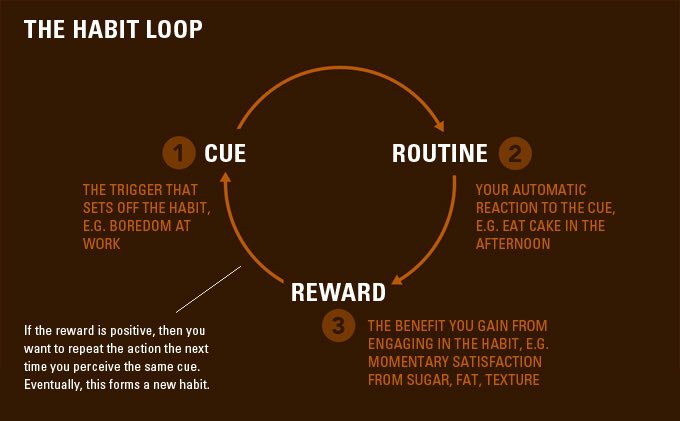 THE HABIT LOOP

1 CUE

THE TRIGGER THAT SETS OFF THE HABIT, E.G. BOREDOM AT WORK

ROUTINE 2

YOUR AUTOMATIC REACTION TO THE CUE, E.G. EAT CAKE IN THE AFTERNOON

REWARD

3

THE BENEFIT YOU GAIN FROM ENGAGING IN THE HABIT, E.G. MOMENTARY SATISFACTION FROM SUGAR, FAT, TEXTURE

If the reward is positive, then you want to repeat the action the next time you perceive the same cue. Eventually, this forms a new habit.